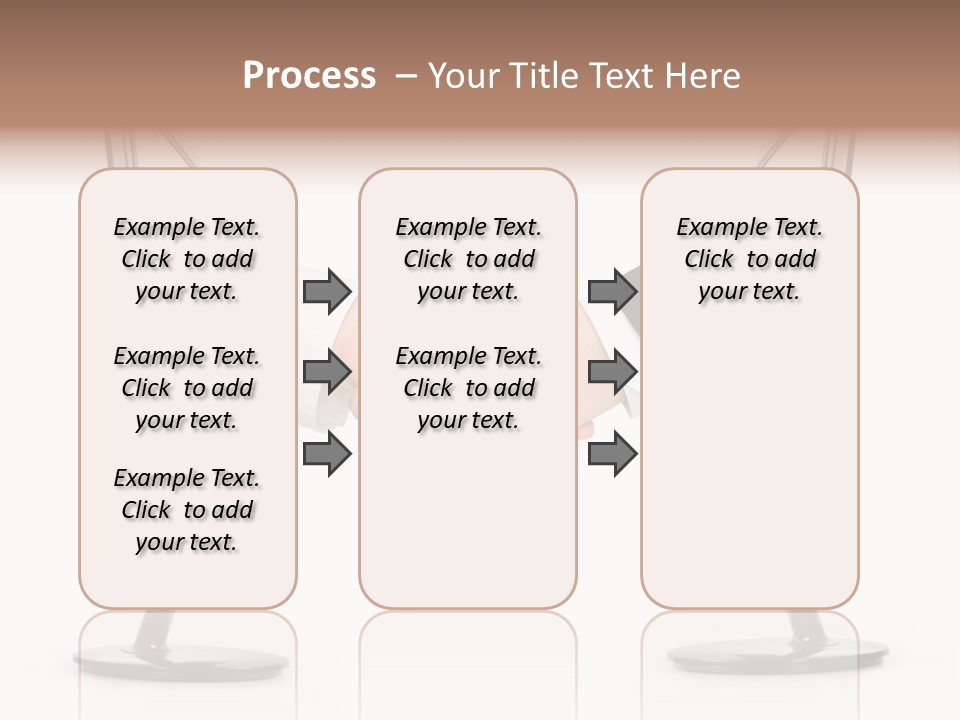 Process – Your Title Text Here

Example Text. Click to add your text.

Example Text. Click to add your text.

Example Text. Click to add your text.

Example Text. Click to add your text.

Example Text. Click to add your text.

Example Text. Click to add your text.